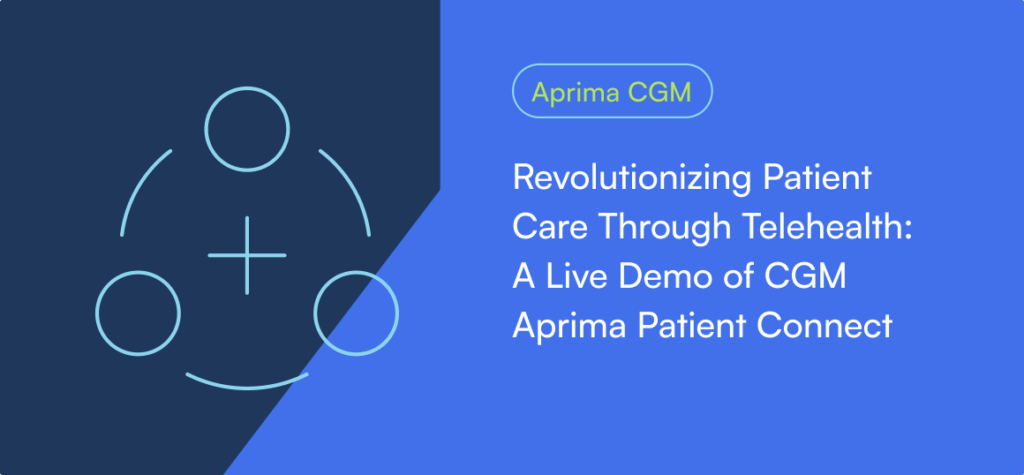 Aprima CGM

Revolutionizing Patient Care Through Telehealth: A Live Demo of CGM Aprima Patient Connect